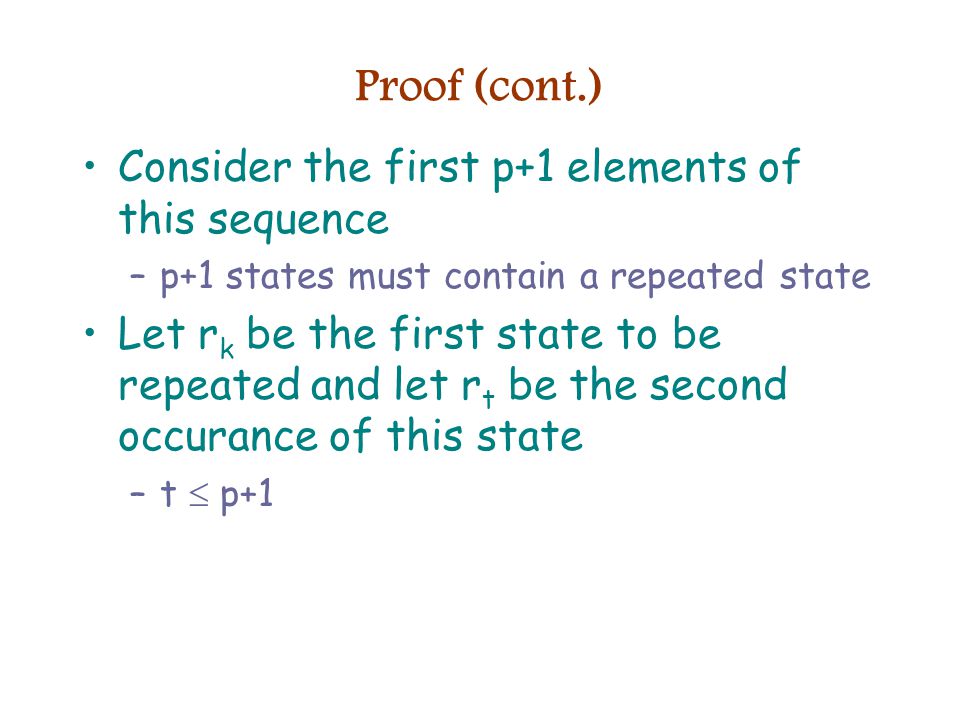 Proof (cont.)

• Consider the first p+1 elements of this sequence
  – p+1 states must contain a repeated state
• Let $r_k$ be the first state to be repeated and let $r_t$ be the second occurance of this state
  – $t \leq p+1$